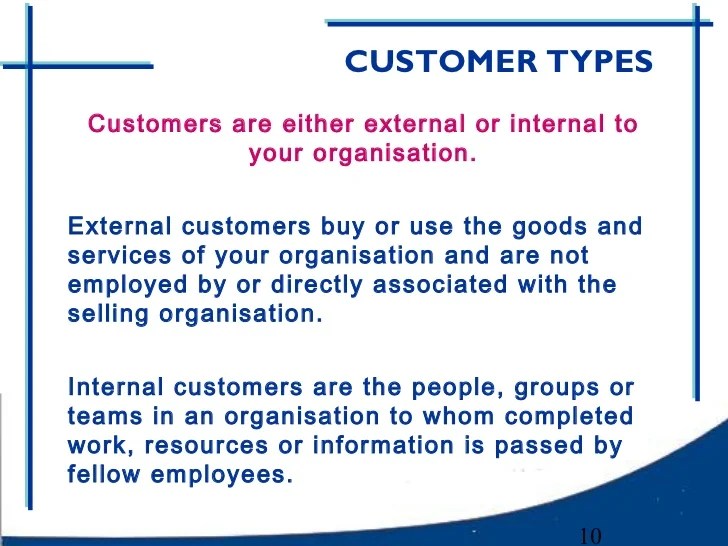 CUSTOMER TYPES

Customers are either external or internal to your organisation.

External customers buy or use the goods and services of your organisation and are not employed by or directly associated with the selling organisation.

Internal customers are the people, groups or teams in an organisation to whom completed work, resources or information is passed by fellow employees.

10